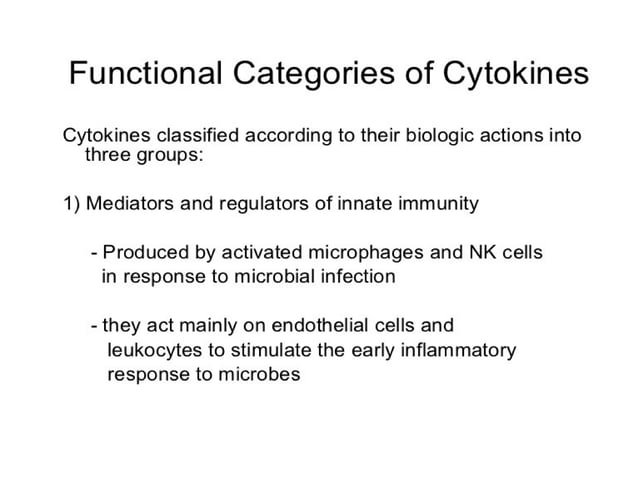 Functional Categories of Cytokines

Cytokines classified according to their biologic actions into three groups:

1) Mediators and regulators of innate immunity

- Produced by activated microphages and NK cells in response to microbial infection

- they act mainly on endothelial cells and leukocytes to stimulate the early inflammatory response to microbes